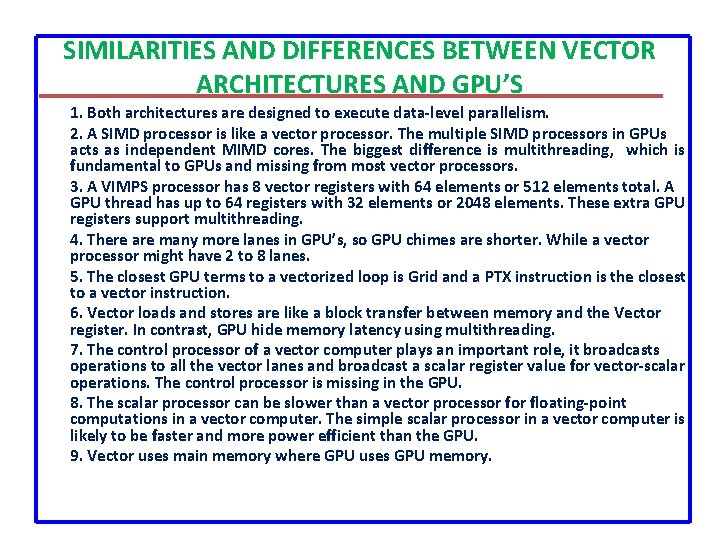 SIMILARITIES AND DIFFERENCES BETWEEN VECTOR ARCHITECTURES AND GPU'S

1. Both architectures are designed to execute data-level parallelism.

2. A SIMD processor is like a vector processor. The multiple SIMD processors in GPUs acts as independent MIMD cores. The biggest difference is multithreading, which is fundamental to GPUs and missing from most vector processors.

3. A VIMPS processor has 8 vector registers with 64 elements or 512 elements total. A GPU thread has up to 64 registers with 32 elements or 2048 elements. These extra GPU registers support multithreading.

4. There are many more lanes in GPU's, so GPU chimes are shorter. While a vector processor might have 2 to 8 lanes.

5. The closest GPU terms to a vectorized loop is Grid and a PTX instruction is the closest to a vector instruction.

6. Vector loads and stores are like a block transfer between memory and the Vector register. In contrast, GPU hide memory latency using multithreading.

7. The control processor of a vector computer plays an important role, it broadcasts operations to all the vector lanes and broadcast a scalar register value for vector-scalar operations. The control processor is missing in the GPU.

8. The scalar processor can be slower than a vector processor for floating-point computations in a vector computer. The simple scalar processor in a vector computer is likely to be faster and more power efficient than the GPU.

9. Vector uses main memory where GPU uses GPU memory.